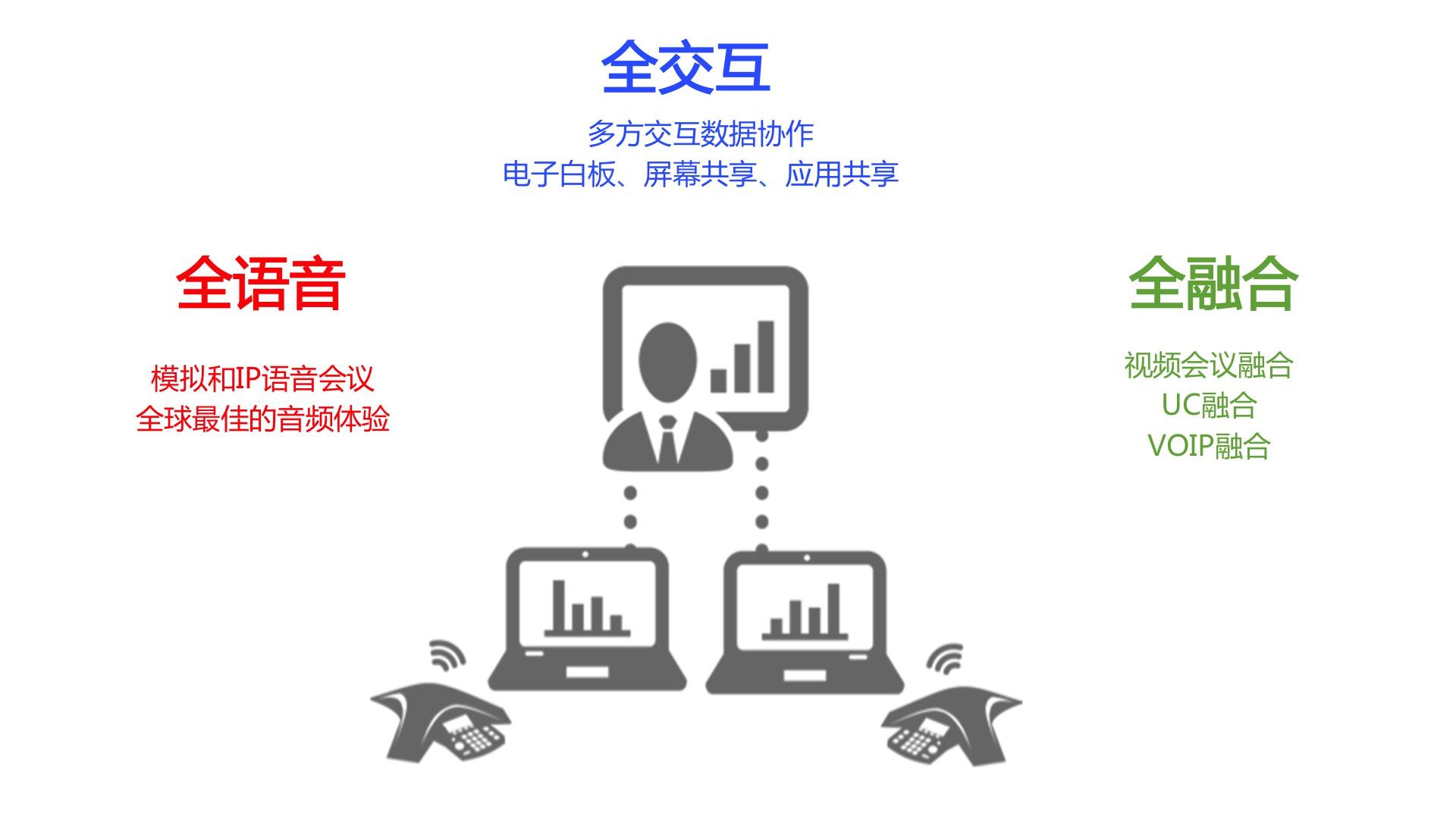 全交互

多方交互数据协作
电子白板、屏幕共享、应用共享

全语音

模拟和IP语音会议
全球最佳的音频体验

全融合

视频会议融合
UC融合
VOIP融合